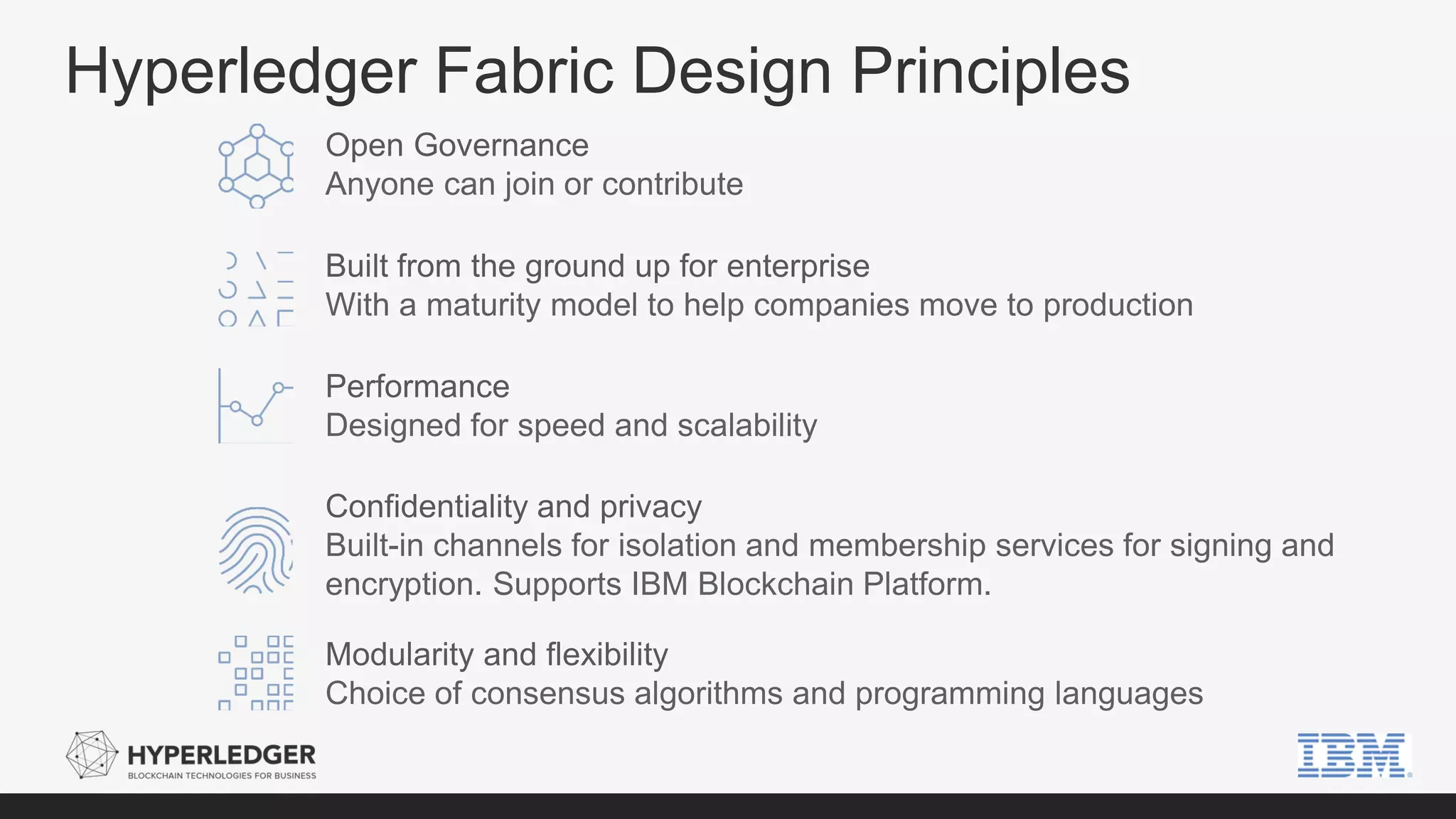 Hyperledger Fabric Design Principles

Open Governance
Anyone can join or contribute

Built from the ground up for enterprise
With a maturity model to help companies move to production

Performance
Designed for speed and scalability

Confidentiality and privacy
Built-in channels for isolation and membership services for signing and encryption. Supports IBM Blockchain Platform.

Modularity and flexibility
Choice of consensus algorithms and programming languages

HYPERLEDGER
BLOCKCHAIN TECHNOLOGIES FOR BUSINESS

IBM